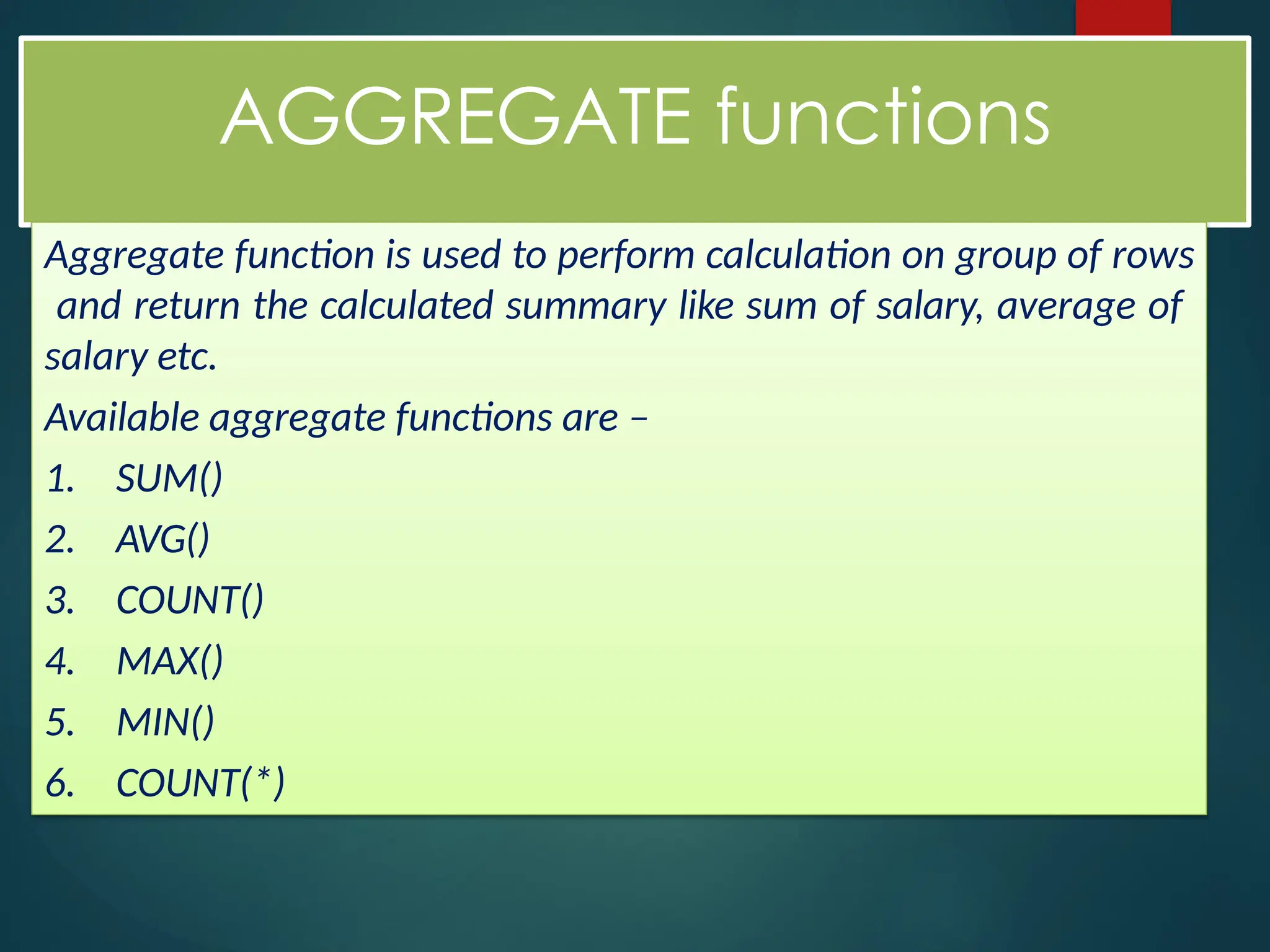 AGGREGATE functions

Aggregate function is used to perform calculation on group of rows and return the calculated summary like sum of salary, average of salary etc.

Available aggregate functions are –

1. SUM()
2. AVG()
3. COUNT()
4. MAX()
5. MIN()
6. COUNT(*)